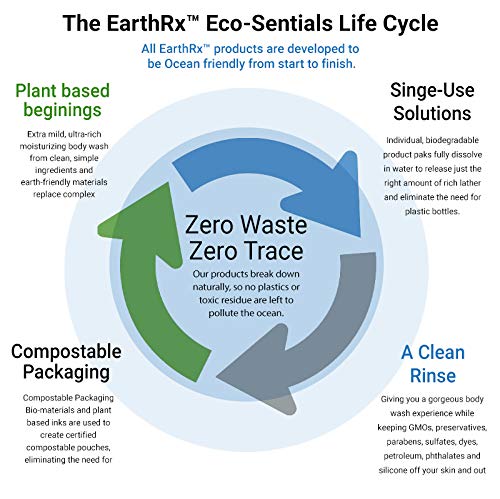 The EarthRx™ Eco-Sentials Life Cycle

All EarthRx™ products are developed to be Ocean friendly from start to finish.

Plant based beginings

Extra mild, ultra-rich moisturizing body wash from clean, simple ingredients and earth-friendly materials replace complex

Singe-Use Solutions

Individual, biodegradable product paks fully dissolve in water to release just the right amount of rich lather and eliminate the need for plastic bottles.

Zero Waste Zero Trace

Our products break down naturally, so no plastics or toxic residue are left to pollute the ocean.

Compostable Packaging

Compostable Packaging Bio-materials and plant based inks are used to create certified compostable pouches, eliminating the need for

A Clean Rinse

Giving you a gorgeous body wash experience while keeping GMOs, preservatives, parabens, sulfates, dyes, petroleum, phthalates and silicone off your skin and out